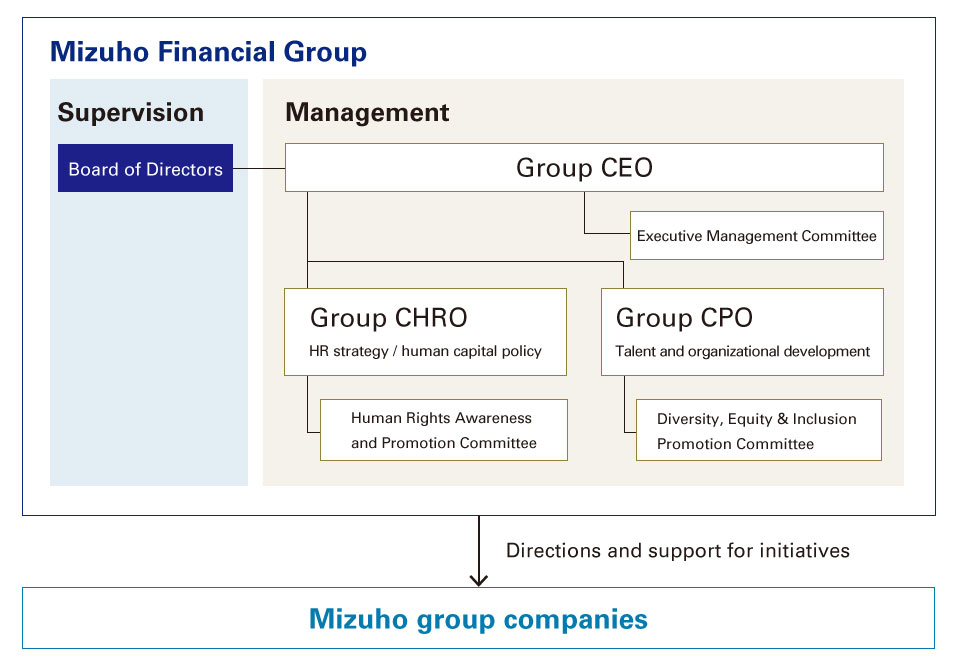 Mizuho Financial Group

Supervision

Board of Directors

Management

Group CEO

Executive Management Committee

Group CHRO
HR strategy / human capital policy

Human Rights Awareness and Promotion Committee

Group CPO
Talent and organizational development

Diversity, Equity & Inclusion Promotion Committee

Directions and support for initiatives

Mizuho group companies